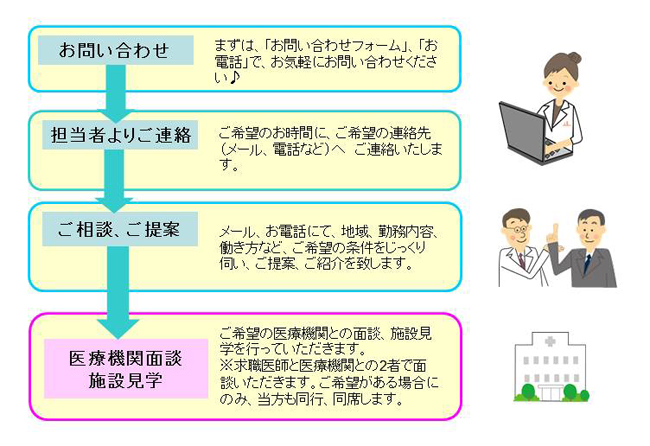 お問い合わせ

まずは、「お問い合わせフォーム」、「お電話」で、お気軽にお問い合わせください♪

担当者よりご連絡

ご希望のお時間に、ご希望の連絡先（メール、電話など）へ　ご連絡いたします。

ご相談、ご提案

メール、お電話にて、地域、勤務内容、働き方など、ご希望の条件をじっくり伺い、ご提案、ご紹介を致します。

医療機関面談
施設見学

ご希望の医療機関との面談、施設見学を行っていただきます。
※求職医師と医療機関との2者で面談いただきます。ご希望がある場合にのみ、当方も同行、同席します。